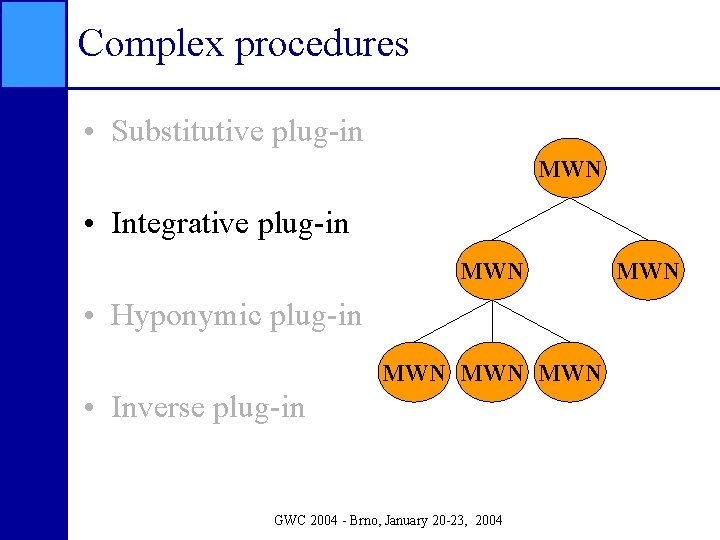 Complex procedures

• Substitutive plug-in

• Integrative plug-in

• Hyponymic plug-in

• Inverse plug-in

MWN

MWN

MWN

MWN

MWN

MWN

GWC 2004 - Brno, January 20-23, 2004